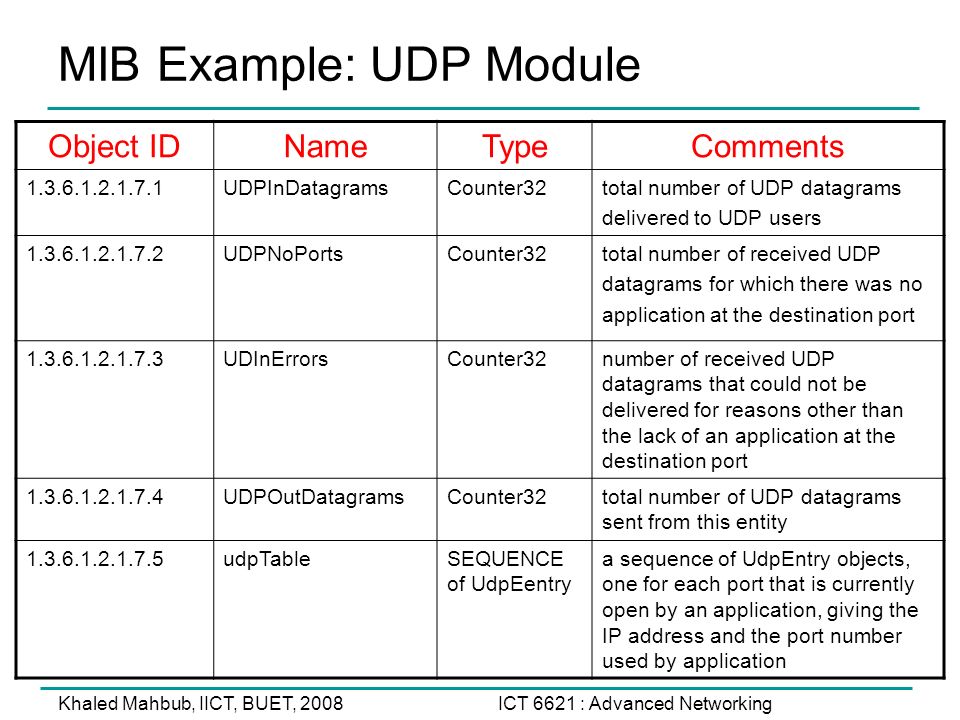 MIB Example: UDP Module

| Object ID | Name | Type | Comments |
|---|---|---|---|
| 1.3.6.1.2.1.7.1 | UDPInDatagrams | Counter32 | total number of UDP datagrams delivered to UDP users |
| 1.3.6.1.2.1.7.2 | UDPNoPorts | Counter32 | total number of received UDP datagrams for which there was no application at the destination port |
| 1.3.6.1.2.1.7.3 | UDInErrors | Counter32 | number of received UDP datagrams that could not be delivered for reasons other than the lack of an application at the destination port |
| 1.3.6.1.2.1.7.4 | UDPOutDatagrams | Counter32 | total number of UDP datagrams sent from this entity |
| 1.3.6.1.2.1.7.5 | udpTable | SEQUENCE of UdpEentry | a sequence of UdpEntry objects, one for each port that is currently open by an application, giving the IP address and the port number used by application |

Khaled Mahbub, IICT, BUET, 2008

ICT 6621 : Advanced Networking